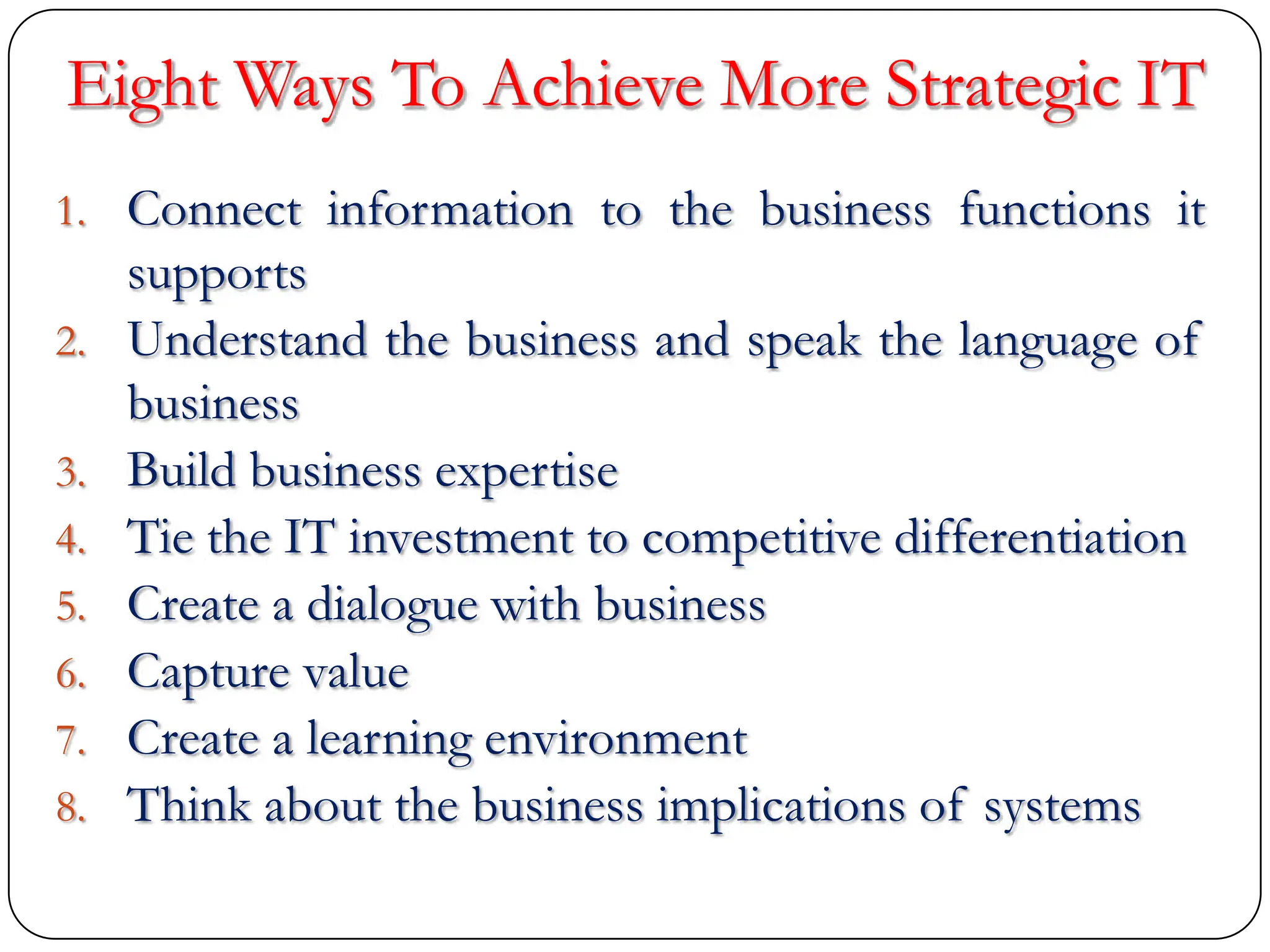 Eight Ways To Achieve More Strategic IT

1. Connect information to the business functions it supports
2. Understand the business and speak the language of business
3. Build business expertise
4. Tie the IT investment to competitive differentiation
5. Create a dialogue with business
6. Capture value
7. Create a learning environment
8. Think about the business implications of systems